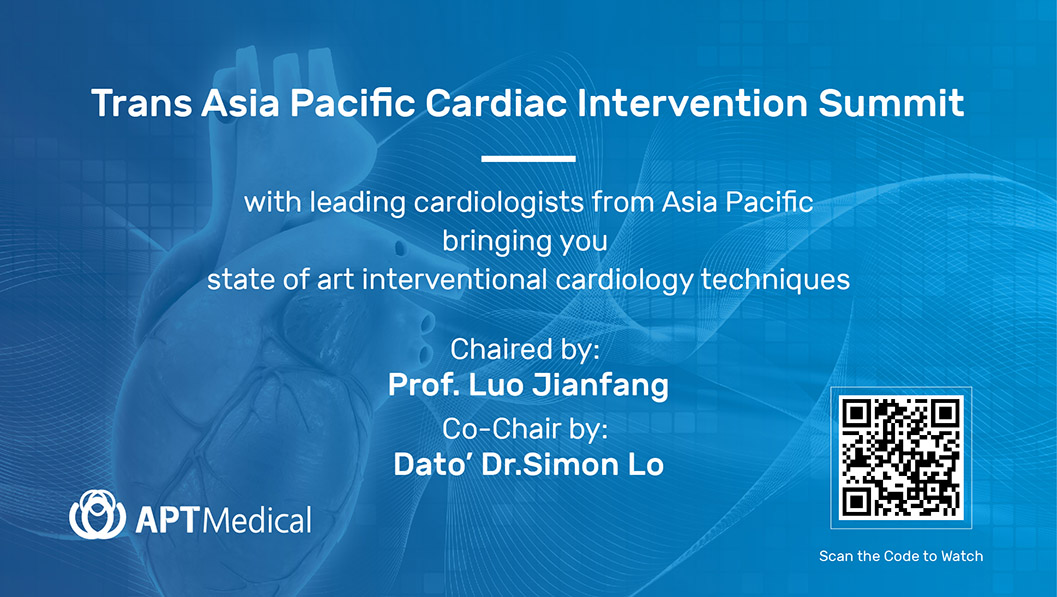 Trans Asia Pacific Cardiac Intervention Summit

with leading cardiologists from Asia Pacific
bringing you
state of art interventional cardiology techniques

Chaired by:
Prof. Luo Jianfang
Co-Chair by:
Dato' Dr.Simon Lo

APT Medical

Scan the Code to Watch